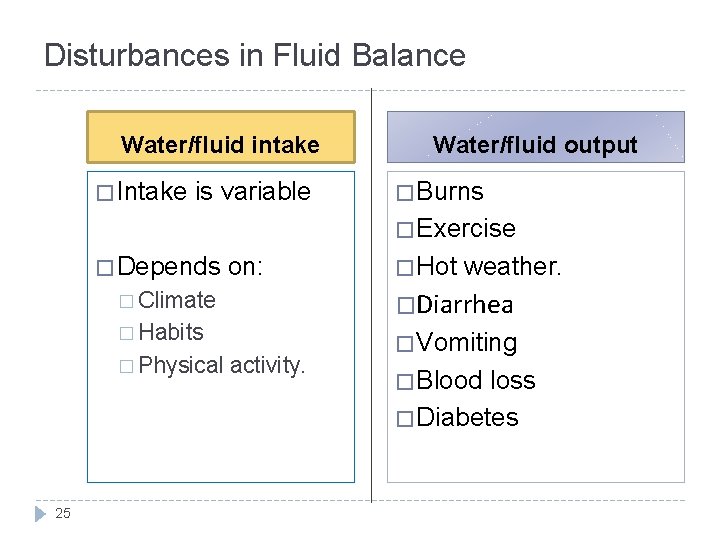 Disturbances in Fluid Balance

Water/fluid intake

□ Intake is variable

□ Depends on:
□ Climate
□ Habits
□ Physical activity.

Water/fluid output

□ Burns
□ Exercise
□ Hot weather.
□ Diarrhea
□ Vomiting
□ Blood loss
□ Diabetes

25